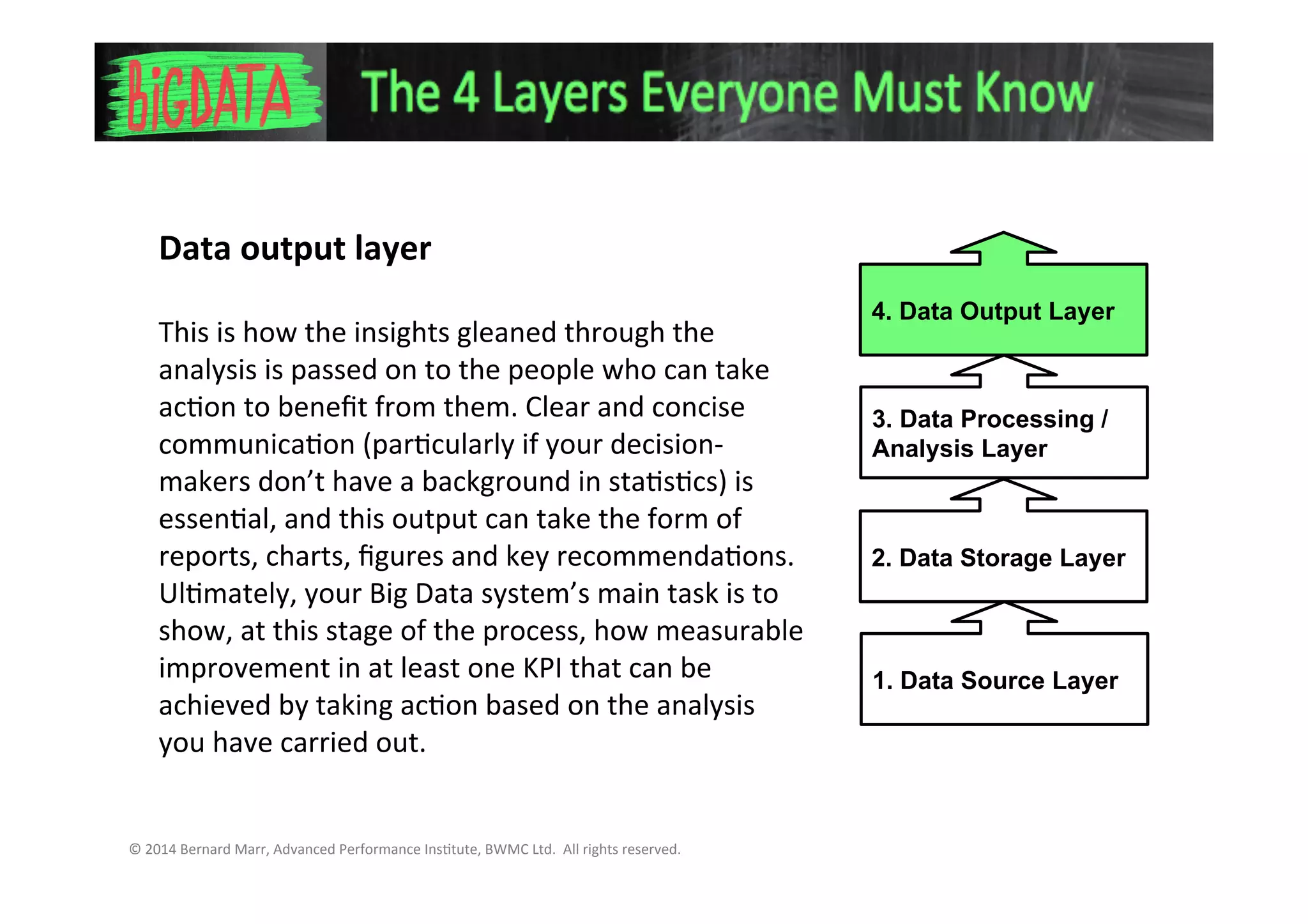 BiGDATA The 4 Layers Everyone Must Know

Data output layer

This is how the insights gleaned through the analysis is passed on to the people who can take action to benefit from them. Clear and concise communication (particularly if your decision-makers don't have a background in statistics) is essential, and this output can take the form of reports, charts, figures and key recommendations. Ultimately, your Big Data system's main task is to show, at this stage of the process, how measurable improvement in at least one KPI that can be achieved by taking action based on the analysis you have carried out.

4. Data Output Layer

3. Data Processing / Analysis Layer

2. Data Storage Layer

1. Data Source Layer

© 2014 Bernard Marr, Advanced Performance Institute, BWMC Ltd. All rights reserved.